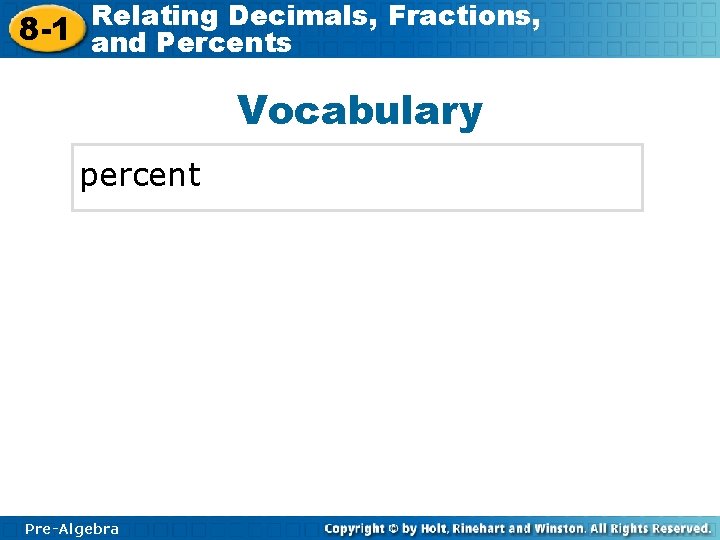 8-1 Relating Decimals, Fractions, and Percents

Vocabulary

percent

Pre-Algebra

Copyright © by Holt, Rinehart and Winston. All Rights Reserved.